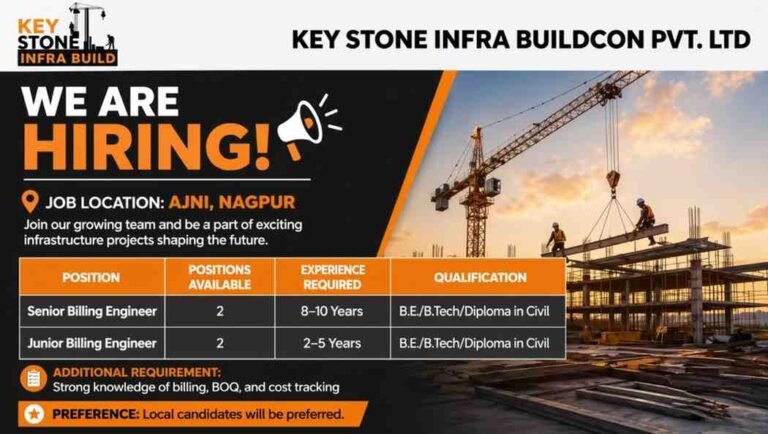 KEY STONE INFRA BUILD

KEY STONE INFRA BUILDCON PVT. LTD

WE ARE HIRING!

JOB LOCATION: AJNI, NAGPUR

Join our growing team and be a part of exciting infrastructure projects shaping the future.

| POSITION | POSITIONS AVAILABLE | EXPERIENCE REQUIRED | QUALIFICATION |
|---|---|---|---|
| Senior Billing Engineer | 2 | 8–10 Years | B.E./B.Tech/Diploma in Civil |
| Junior Billing Engineer | 2 | 2–5 Years | B.E./B.Tech/Diploma in Civil |

ADDITIONAL REQUIREMENT:
Strong knowledge of billing, BOQ, and cost tracking

PREFERENCE: Local candidates will be preferred.